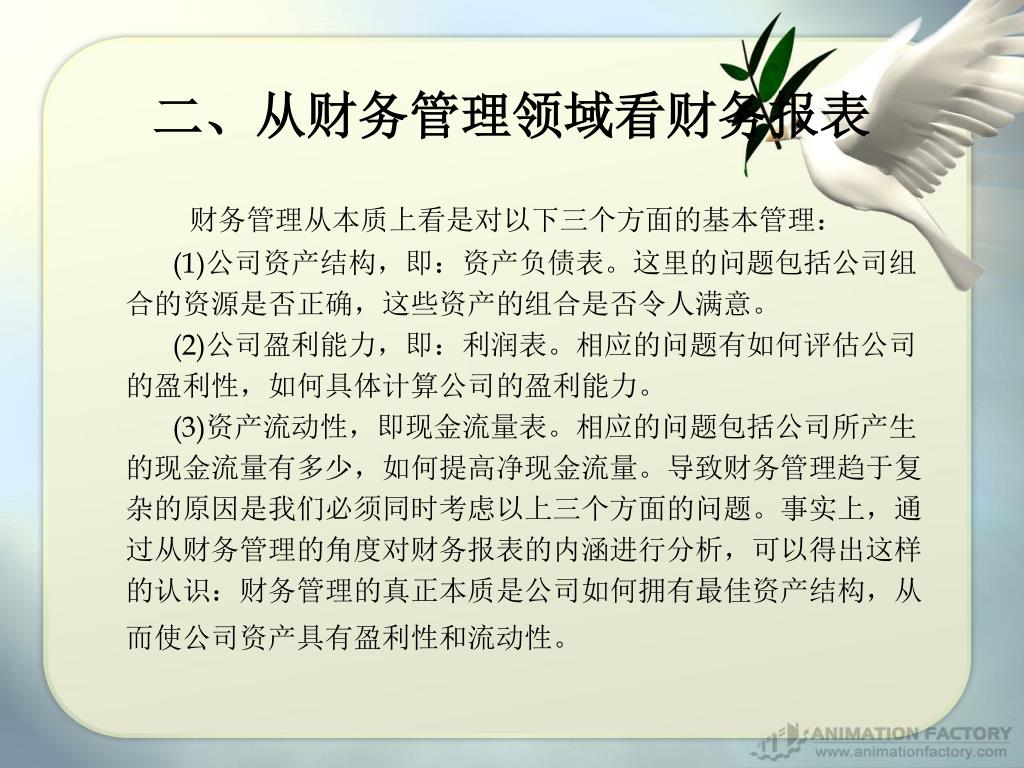 二、从财务管理领域看财务报表

财务管理从本质上看是对以下三个方面的基本管理：

(1)公司资产结构，即：资产负债表。这里的问题包括公司组合的资源是否正确，这些资产的组合是否令人满意。

(2)公司盈利能力，即：利润表。相应的问题有如何评估公司的盈利性，如何具体计算公司的盈利能力。

(3)资产流动性，即现金流量表。相应的问题包括公司所产生的现金流量有多少，如何提高净现金流量。导致财务管理趋于复杂的原因是我们必须同时考虑以上三个方面的问题。事实上，通过从财务管理的角度对财务报表的内涵进行分析，可以得出这样的认识：财务管理的真正本质是公司如何拥有最佳资产结构，从而使公司资产具有盈利性和流动性。

ANIMATION FACTORY
www.animationfactory.com